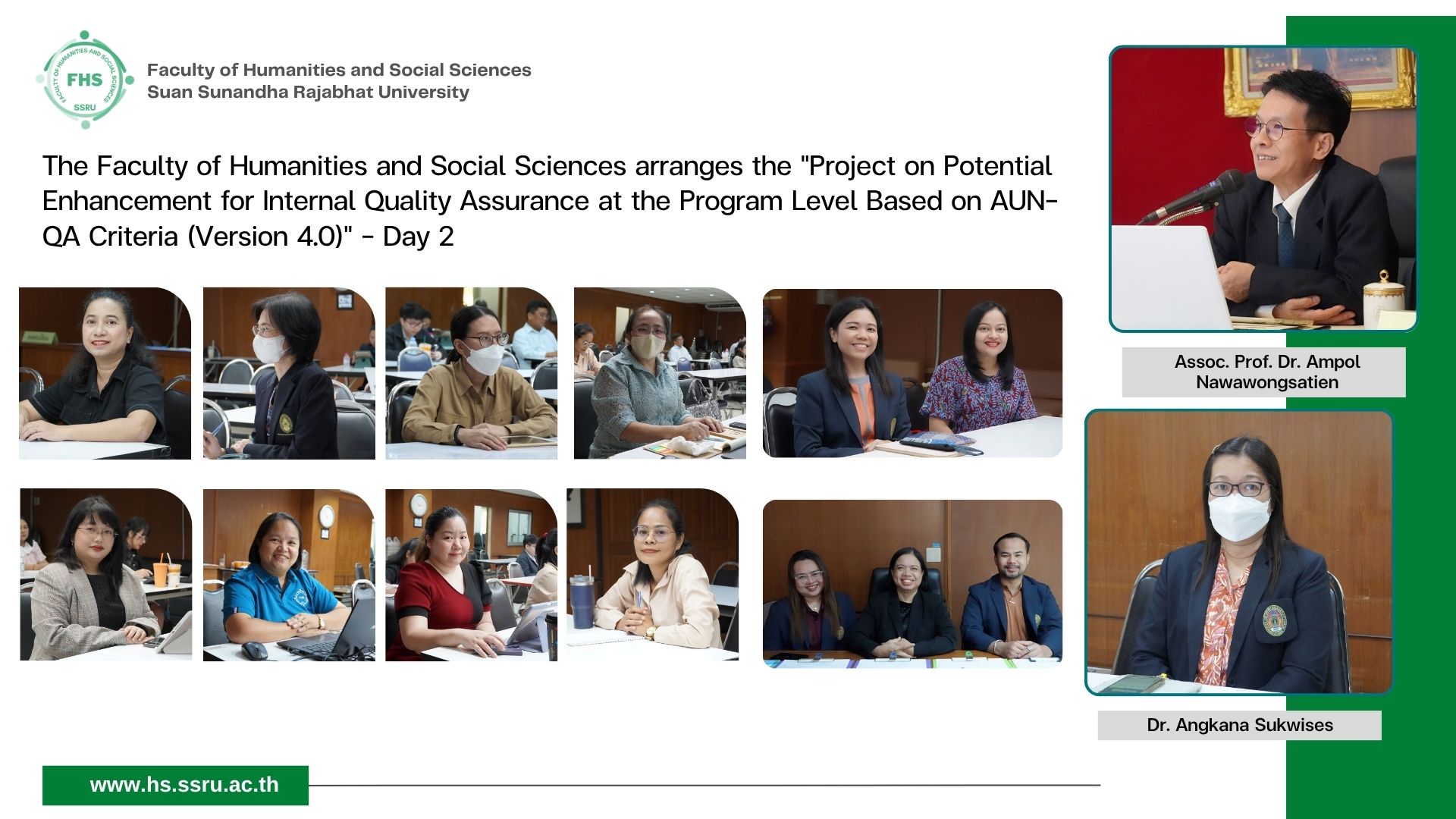 FACULTY OF HUMANITIES AND SOCIAL SCIENCES
FHS
SSRU

Faculty of Humanities and Social Sciences
Suan Sunandha Rajabhat University

The Faculty of Humanities and Social Sciences arranges the "Project on Potential Enhancement for Internal Quality Assurance at the Program Level Based on AUN-QA Criteria (Version 4.0)" - Day 2

Assoc. Prof. Dr. Ampol Nawawongsatien

Dr. Angkana Sukwises

www.hs.ssru.ac.th